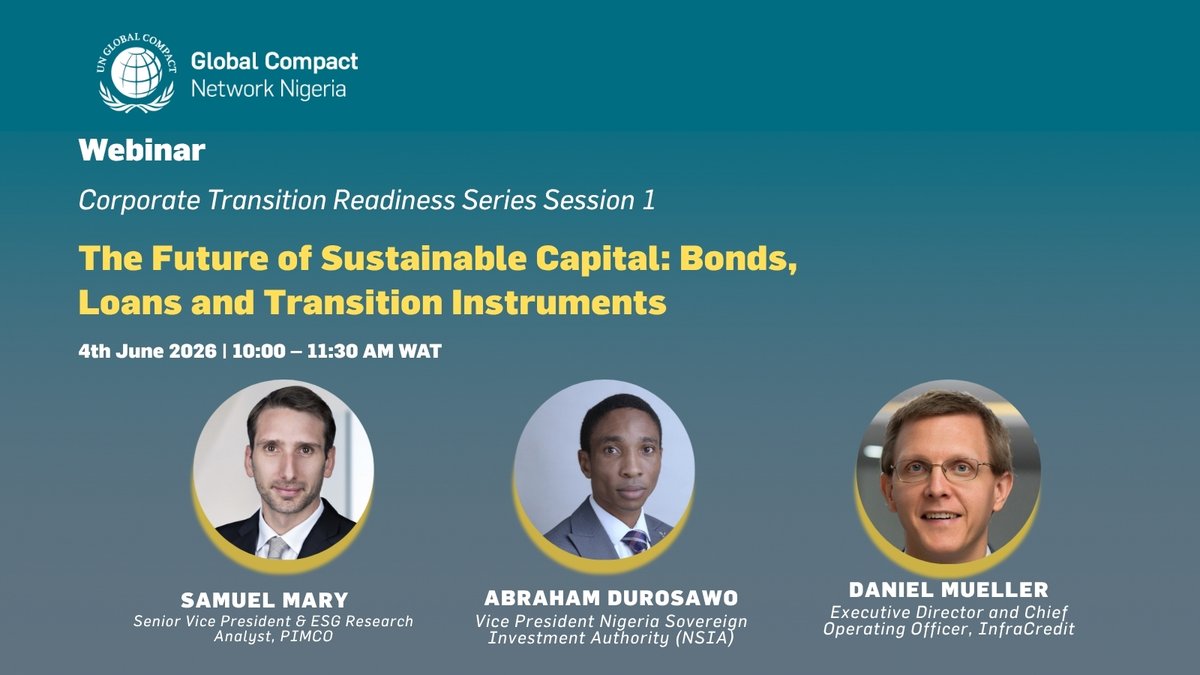 UN GLOBAL COMPACT

Global Compact
Network Nigeria

Webinar

Corporate Transition Readiness Series Session 1

The Future of Sustainable Capital: Bonds, Loans and Transition Instruments

4th June 2026 | 10:00 – 11:30 AM WAT

SAMUEL MARY
Senior Vice President & ESG Research Analyst, PIMCO

ABRAHAM DUROSAWO
Vice President Nigeria Sovereign Investment Authority (NSIA)

DANIEL MUELLER
Executive Director and Chief Operating Officer, InfraCredit